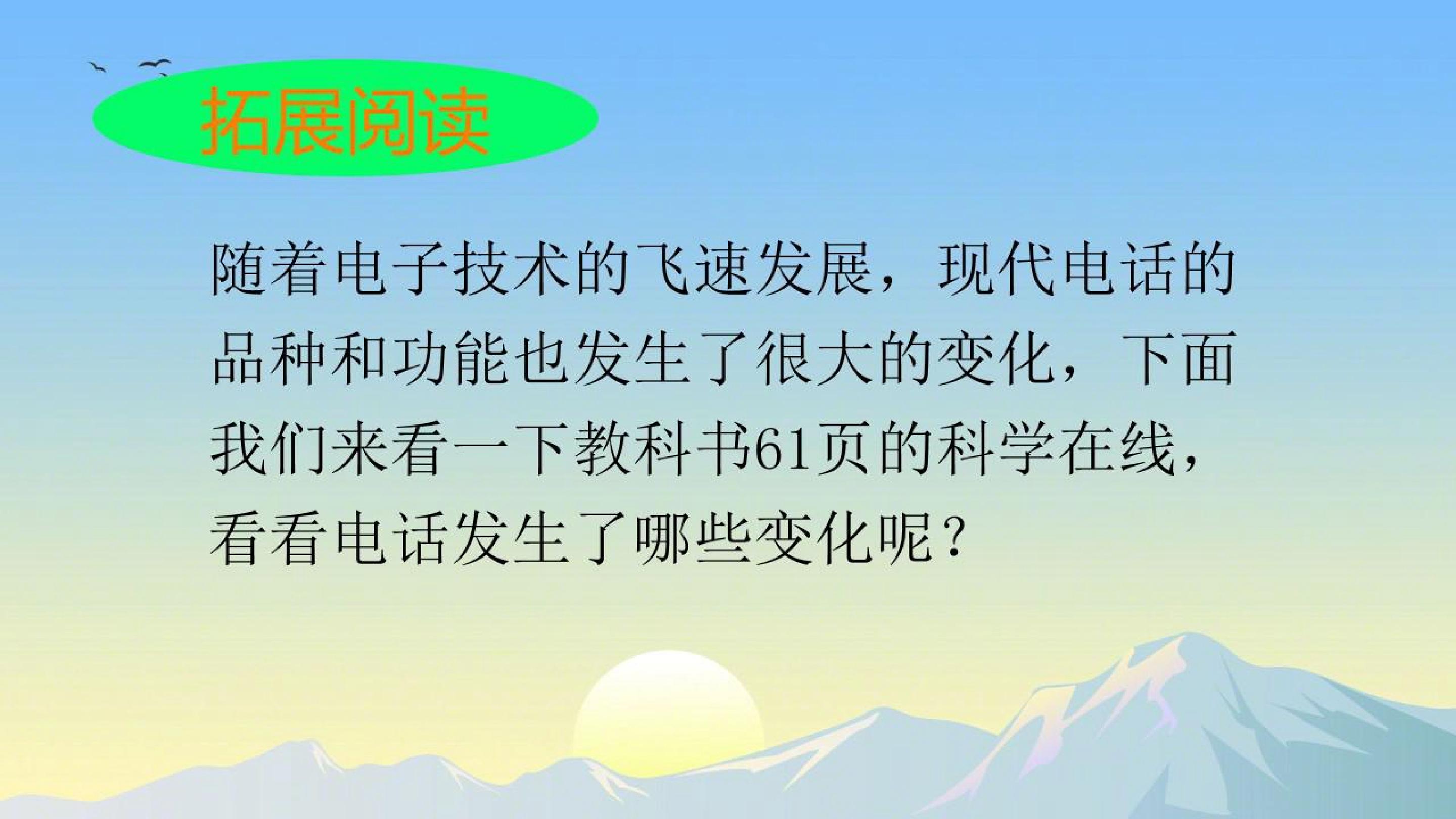 拓展阅读

随着电子技术的飞速发展，现代电话的品种和功能也发生了很大的变化，下面我们来看一下教科书61页的科学在线，看看电话发生了哪些变化呢？